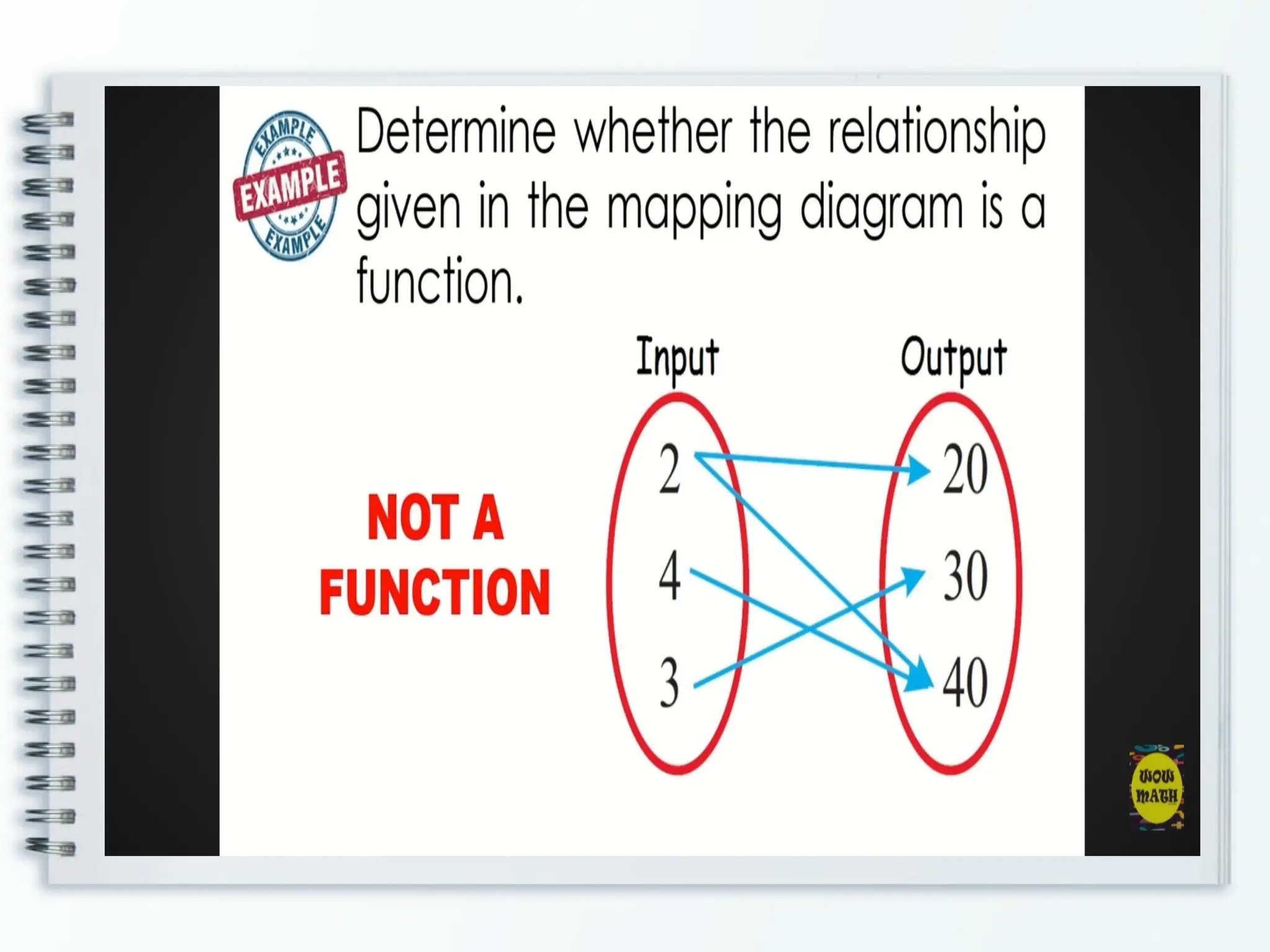 EXAMPLE
EXAMPLE
EXAMPLE

Determine whether the relationship given in the mapping diagram is a function.

NOT A FUNCTION

Input
2
4
3

Output
20
30
40

WOW MATH